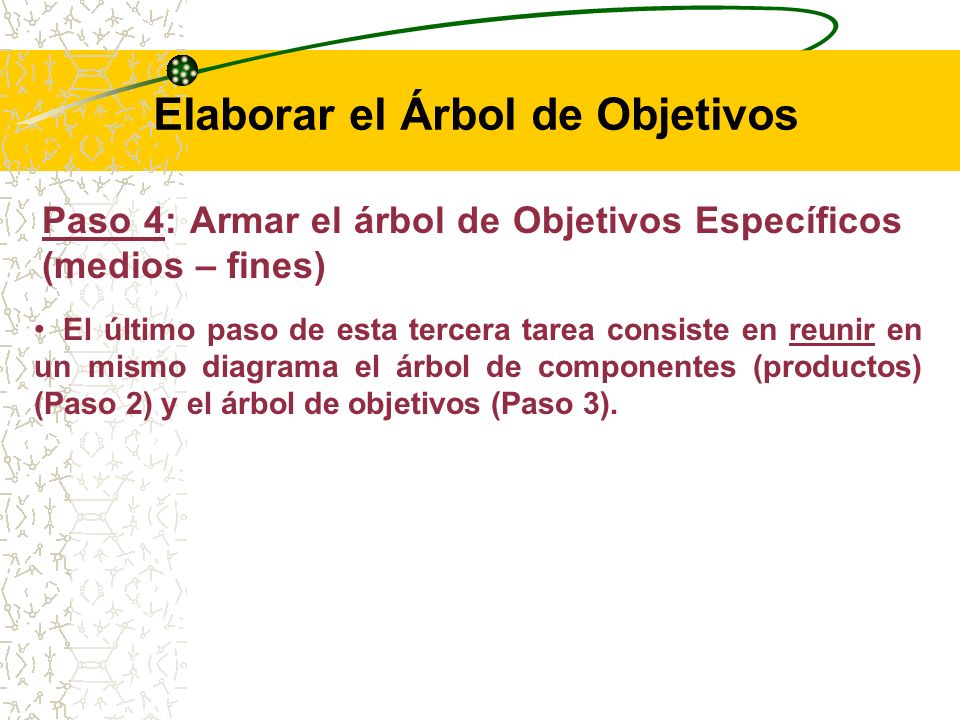 Elaborar el Árbol de Objetivos

Paso 4: Armar el árbol de Objetivos Específicos (medios – fines)

• El último paso de esta tercera tarea consiste en reunir en un mismo diagrama el árbol de componentes (productos) (Paso 2) y el árbol de objetivos (Paso 3).